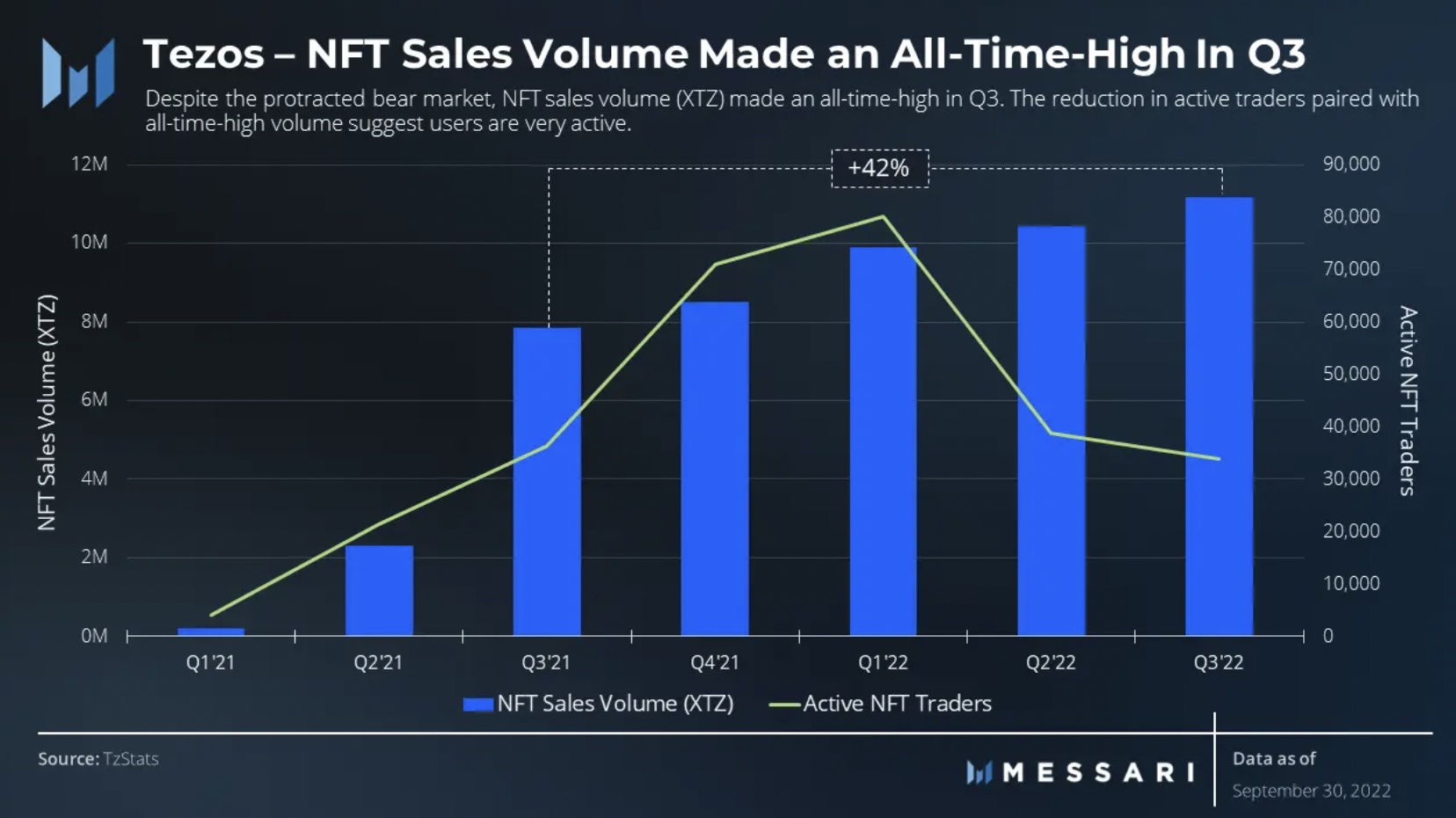 Tezos – NFT Sales Volume Made an All-Time-High In Q3

Despite the protracted bear market, NFT sales volume (XTZ) made an all-time-high in Q3. The reduction in active traders paired with all-time-high volume suggest users are very active.

+42%

NFT Sales Volume (XTZ)

12M
10M
8M
6M
4M
2M
0M

Active NFT Traders

90,000
80,000
70,000
60,000
50,000
40,000
30,000
20,000
10,000
0

Q1'21 Q2'21 Q3'21 Q4'21 Q1'22 Q2'22 Q3'22

NFT Sales Volume (XTZ) Active NFT Traders

Source: TzStats

MESSARI

Data as of
September 30, 2022